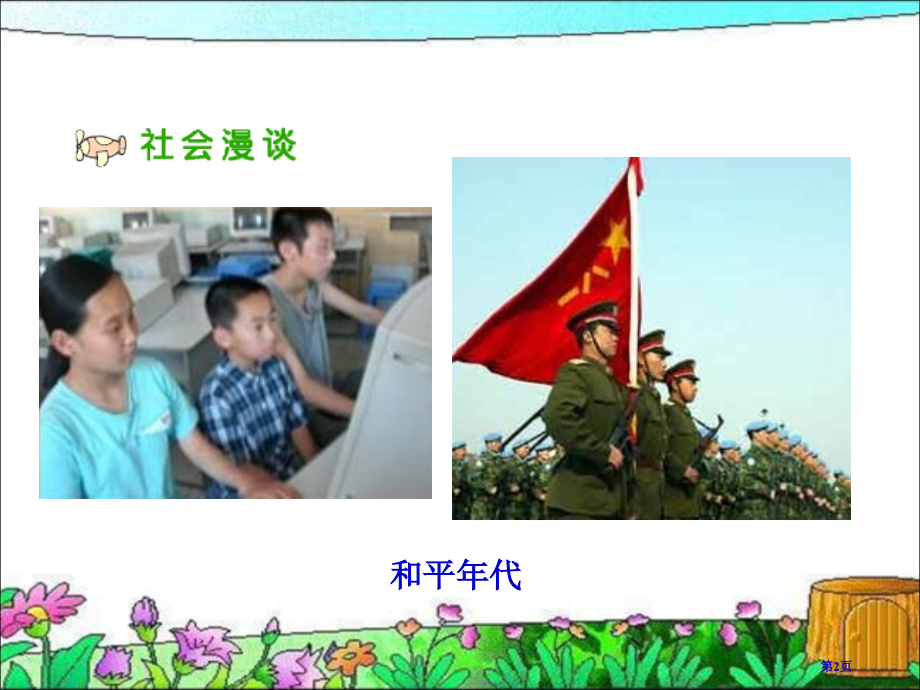 社会漫谈

和平年代

第2页